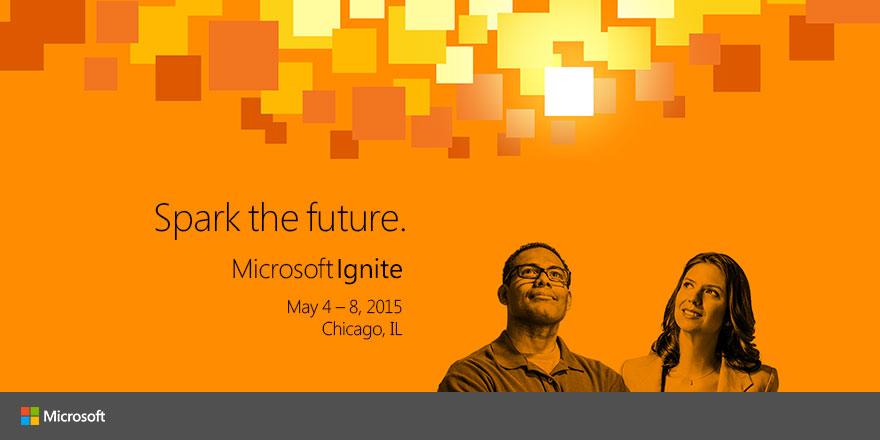 Spark the future.

Microsoft Ignite

May 4 – 8, 2015
Chicago, IL

Microsoft